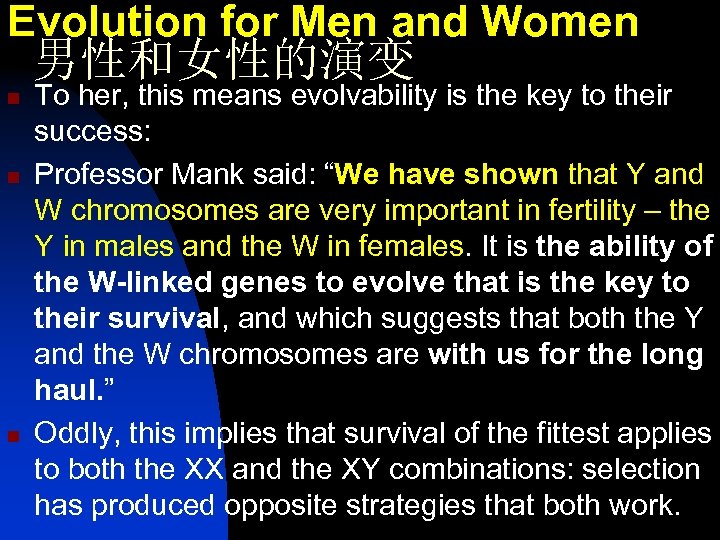 Evolution for Men and Women
男性和女性的演变

To her, this means evolvability is the key to their success:

Professor Mank said: “We have shown that Y and W chromosomes are very important in fertility – the Y in males and the W in females. It is the ability of the W-linked genes to evolve that is the key to their survival, and which suggests that both the Y and the W chromosomes are with us for the long haul.”

Oddly, this implies that survival of the fittest applies to both the XX and the XY combinations: selection has produced opposite strategies that both work.